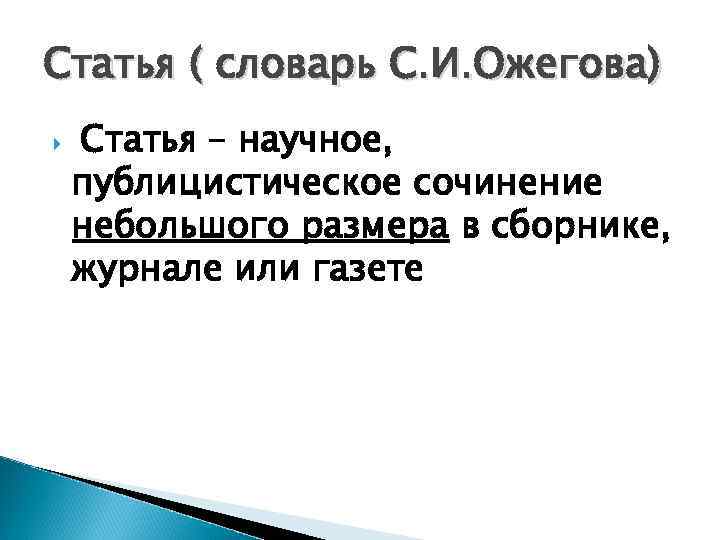 Статья ( словарь С.И.Ожегова)

Статья – научное, публицистическое сочинение небольшого размера в сборнике, журнале или газете